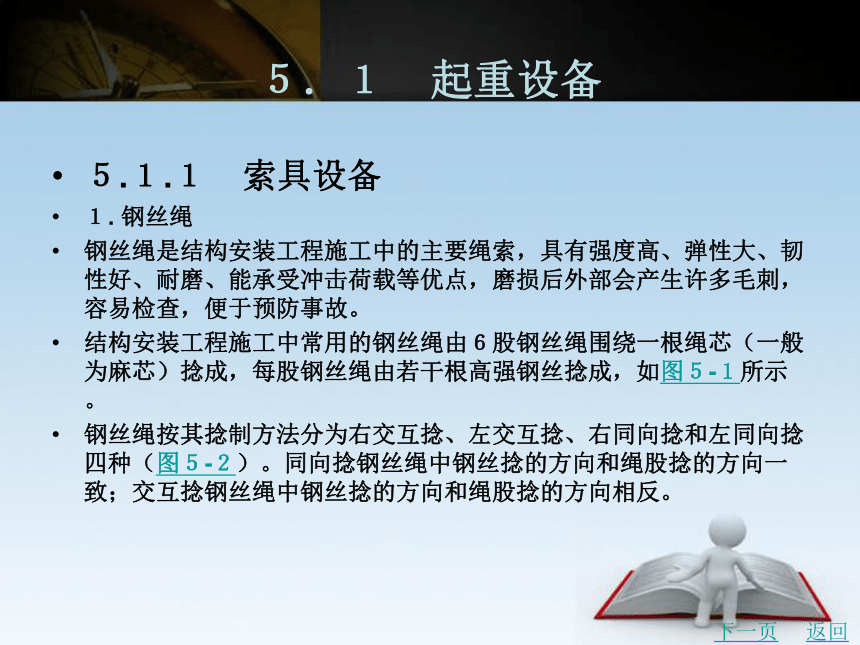 5．1　起重设备

• 5.1.1　索具设备

• 1.钢丝绳

• 钢丝绳是结构安装工程施工中的主要绳索，具有强度高、弹性大、韧性好、耐磨、能承受冲击荷载等优点，磨损后外部会产生许多毛刺，容易检查，便于预防事故。

• 结构安装工程施工中常用的钢丝绳由6股钢丝绳围绕一根绳芯（一般为麻芯）捻成，每股钢丝绳由若干根高强钢丝捻成，如图5-1所示。

• 钢丝绳按其捻制方法分为右交互捻、左交互捻、右同向捻和左同向捻四种（图5-2）。同向捻钢丝绳中钢丝捻的方向和绳股捻的方向一致；交互捻钢丝绳中钢丝捻的方向和绳股捻的方向相反。

下一页　返回